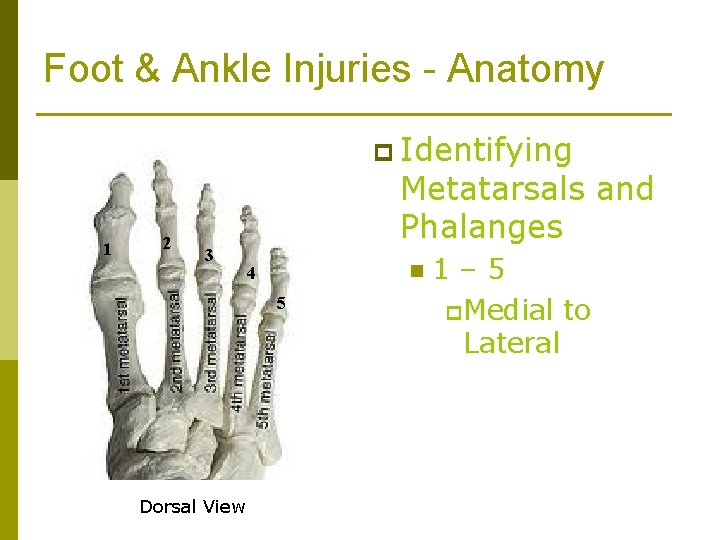 Foot & Ankle Injuries - Anatomy

1
2
3
4
5
1st metatarsal
2nd metatarsal
3rd metatarsal
4th metatarsal
5th metatarsal

Dorsal View

Identifying Metatarsals and Phalanges

1 – 5

Medial to Lateral